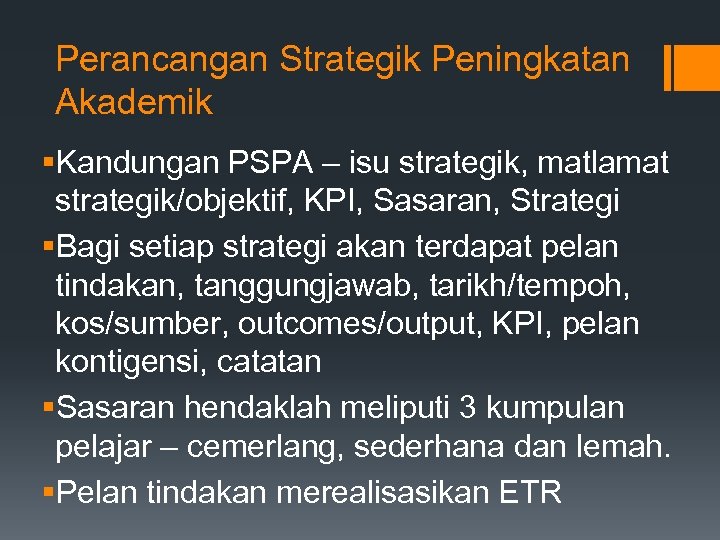 Perancangan Strategik Peningkatan Akademik

▪Kandungan PSPA – isu strategik, matlamat strategik/objektif, KPI, Sasaran, Strategi

▪Bagi setiap strategi akan terdapat pelan tindakan, tanggungjawab, tarikh/tempoh, kos/sumber, outcomes/output, KPI, pelan kontigensi, catatan

▪Sasaran hendaklah meliputi 3 kumpulan pelajar – cemerlang, sederhana dan lemah.

▪Pelan tindakan merealisasikan ETR